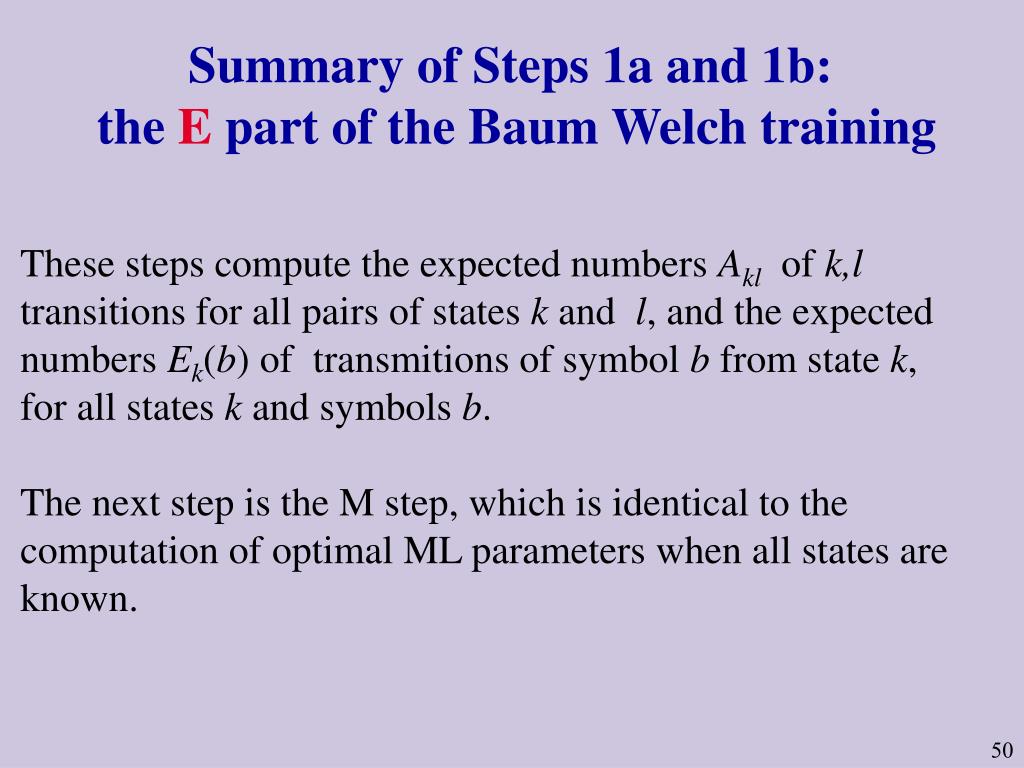 Summary of Steps 1a and 1b:
the E part of the Baum Welch training

These steps compute the expected numbers $A_{kl}$ of $k,l$ transitions for all pairs of states $k$ and $l$, and the expected numbers $E_k(b)$ of transmitions of symbol $b$ from state $k$, for all states $k$ and symbols $b$.

The next step is the M step, which is identical to the computation of optimal ML parameters when all states are known.

50